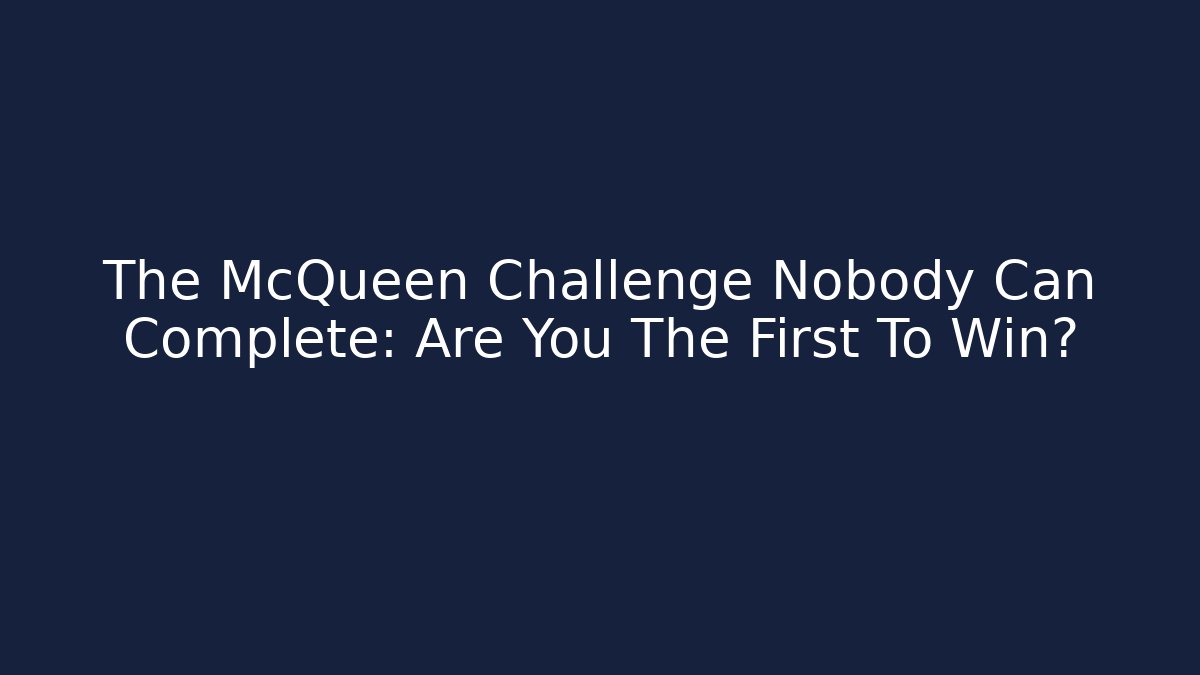 The McQueen Challenge Nobody Can Complete: Are You The First To Win?